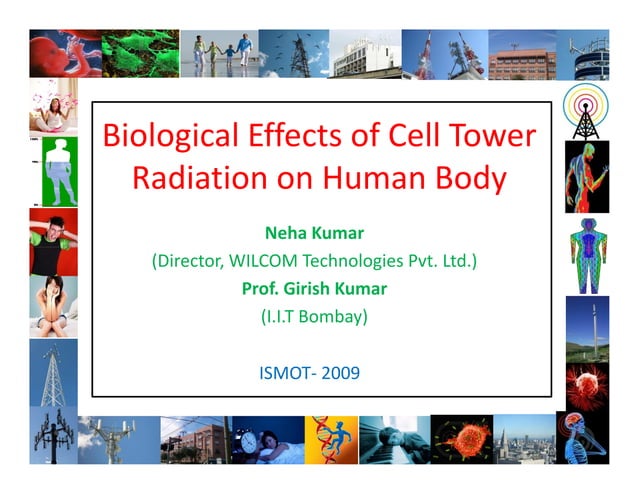 Biological Effects of Cell Tower Radiation on Human Body

Neha Kumar
(Director, WILCOM Technologies Pvt. Ltd.)
Prof. Girish Kumar
(I.I.T Bombay)

ISMOT- 2009